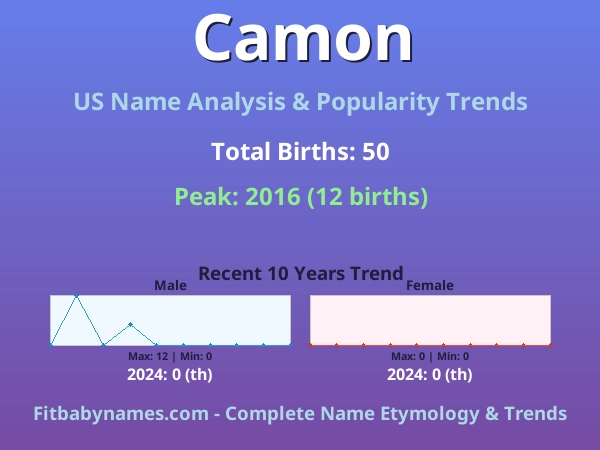 Camon

US Name Analysis & Popularity Trends

Total Births: 50

Peak: 2016 (12 births)

Recent 10 Years Trend

Male

Max: 12 | Min: 0

2024: 0 (th)

Female

Max: 0 | Min: 0

2024: 0 (th)

Fitbabynames.com - Complete Name Etymology & Trends